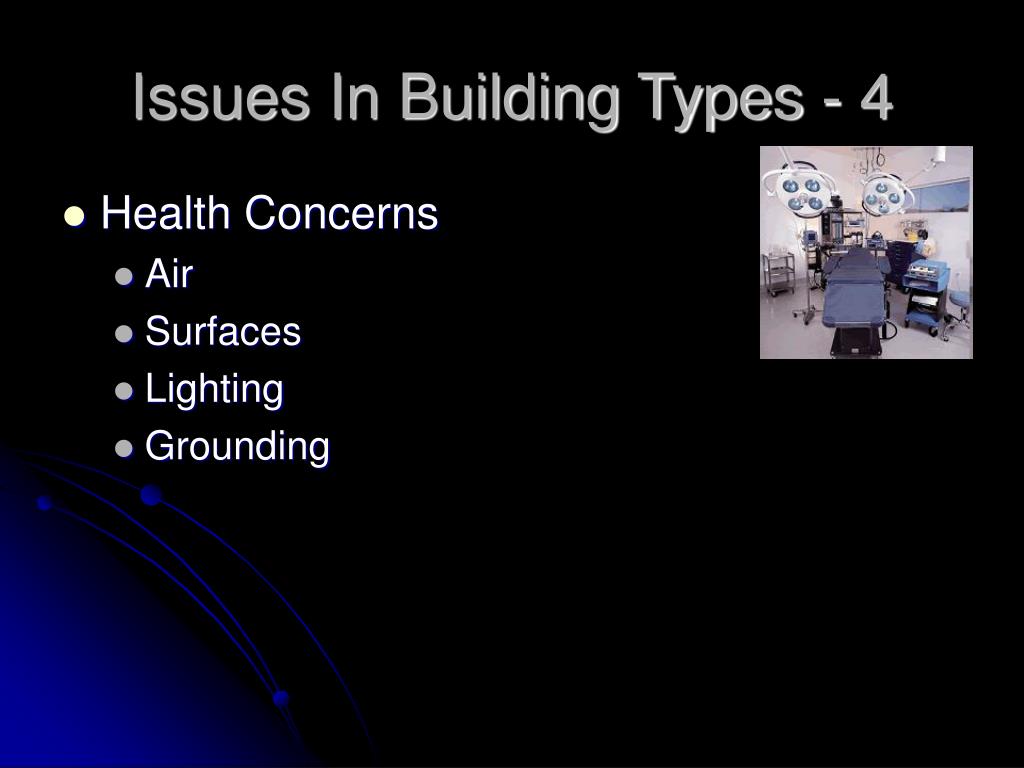 Issues In Building Types - 4

- Health Concerns
  - Air
  - Surfaces
  - Lighting
  - Grounding